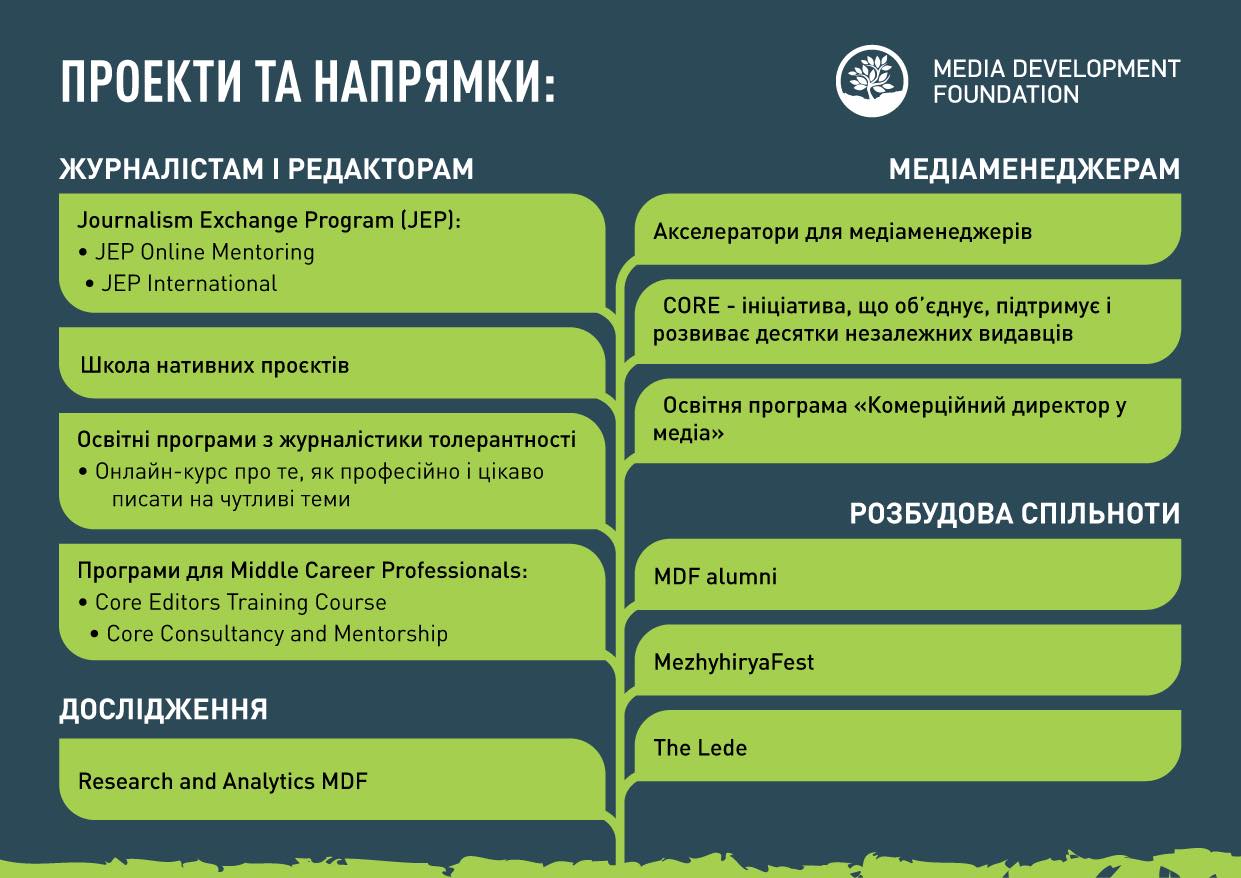 ПРОЕКТИ ТА НАПРЯМКИ:

MEDIA DEVELOPMENT FOUNDATION

ЖУРНАЛІСТАМ І РЕДАКТОРАМ

Journalism Exchange Program (JEP):
• JEP Online Mentoring
• JEP International

Школа нативних проєктів

Освітні програми з журналістики толерантності
• Онлайн-курс про те, як професійно і цікаво писати на чутливі теми

Програми для Middle Career Professionals:
• Core Editors Training Course
• Core Consultancy and Mentorship

ДОСЛІДЖЕННЯ

Research and Analytics MDF

МЕДІАМЕНЕДЖЕРАМ

Акселератори для медіаменеджерів

CORE - ініціатива, що об'єднує, підтримує і розвиває десятки незалежних видавців

Освітня програма «Комерційний директор у медіа»

РОЗБУДОВА СПІЛЬНОТИ

MDF alumni

MezhyhiryaFest

The Lede